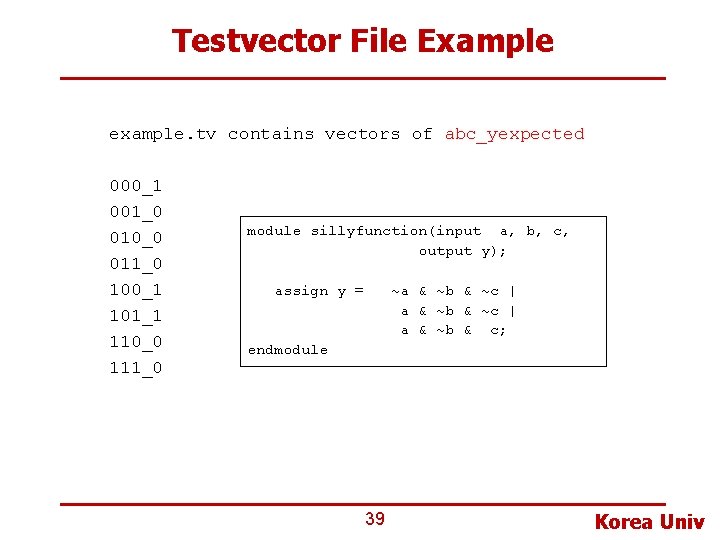 Testvector File Example

example.tv contains vectors of abc_yexpected

000_1
001_0
010_0
011_0
100_1
101_1
110_0
111_0

module sillyfunction(input a, b, c,
output y);

assign y = ~a & ~b & ~c |
a & ~b & ~c |
a & ~b & c;
endmodule

39

Korea Univ